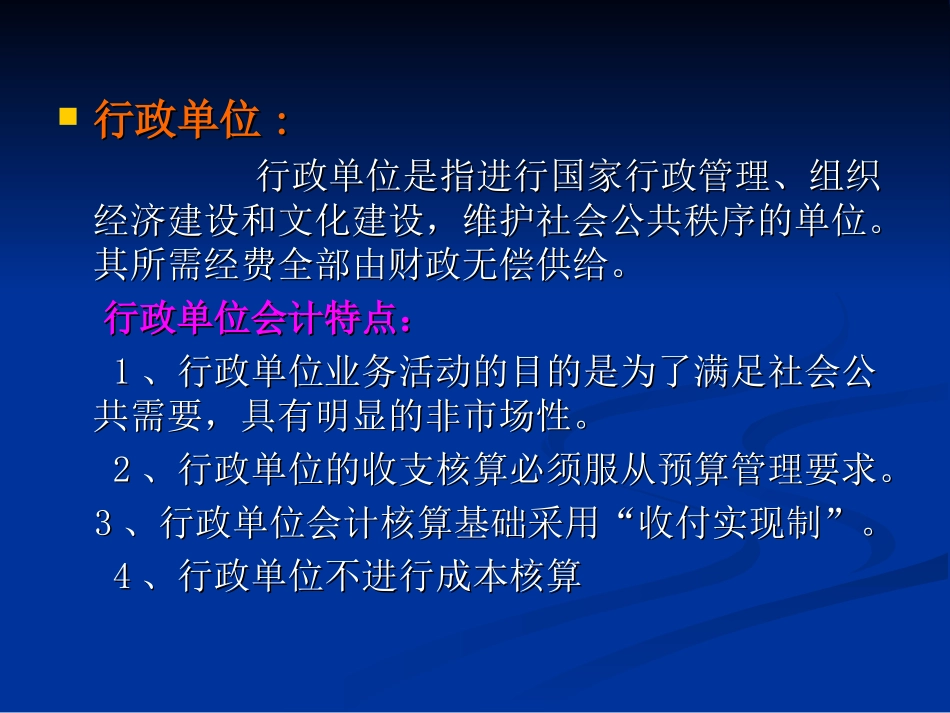 行政单位：

行政单位是指进行国家行政管理、组织经济建设和文化建设，维护社会公共秩序的单位。其所需经费全部由财政无偿供给。

行政单位会计特点：

1、行政单位业务活动的目的是为了满足社会公共需要，具有明显的非市场性。

2、行政单位的收支核算必须服从预算管理要求。

3、行政单位会计核算基础采用“收付实现制”。

4、行政单位不进行成本核算